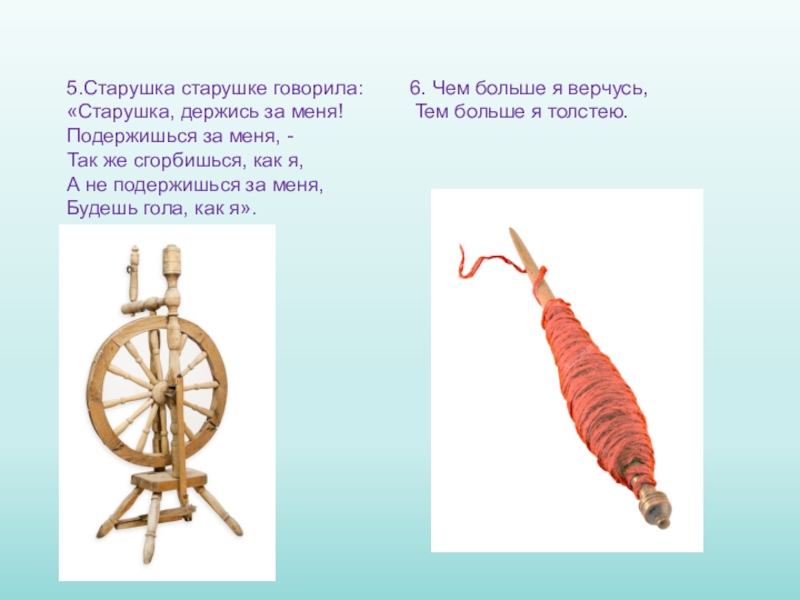 5.Старушка старушке говорила:
«Старушка, держись за меня!
Подержишься за меня, -
Так же сгорбишься, как я,
А не подержишься за меня,
Будешь гола, как я».

6. Чем больше я верчусь,
Тем больше я толстею.